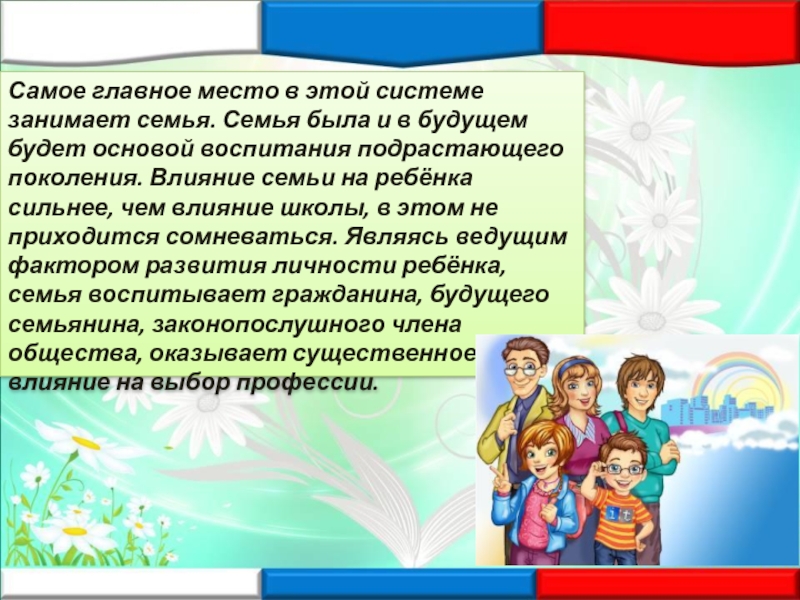 Самое главное место в этой системе занимает семья. Семья была и в будущем будет основой воспитания подрастающего поколения. Влияние семьи на ребёнка сильнее, чем влияние школы, в этом не приходится сомневаться. Являясь ведущим фактором развития личности ребёнка, семья воспитывает гражданина, будущего семьянина, законопослушного члена общества, оказывает существенное влияние на выбор профессии.